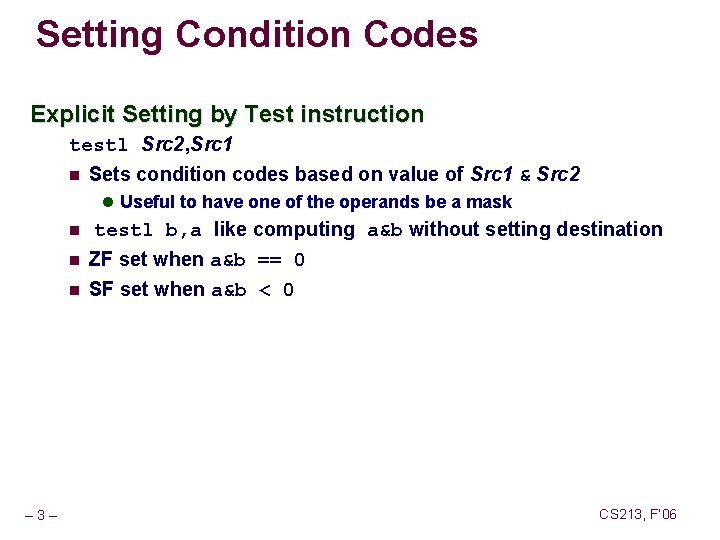 Setting Condition Codes

Explicit Setting by Test instruction

testl Src2,Src1

Sets condition codes based on value of Src1 & Src2

Useful to have one of the operands be a mask

testl b,a like computing a&b without setting destination

ZF set when a&b == 0

SF set when a&b < 0

– 3 –

CS213, F'06